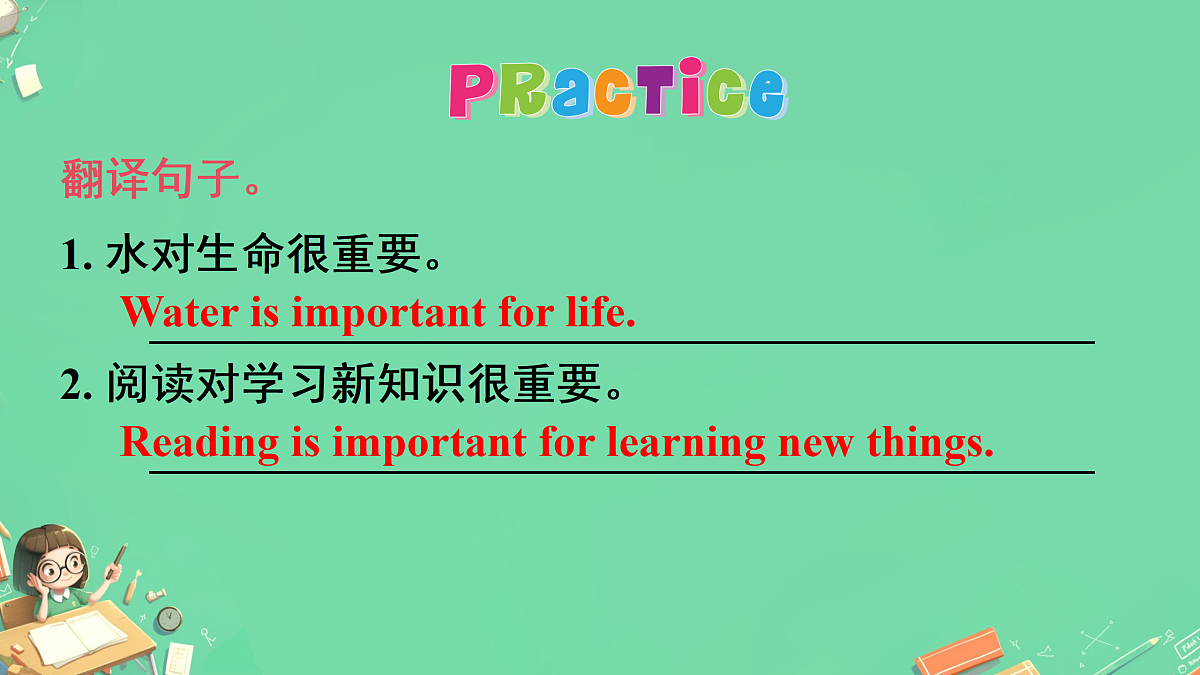 PRacTice

翻译句子。

1. 水对生命很重要。
Water is important for life.

2. 阅读对学习新知识很重要。
Reading is important for learning new things.